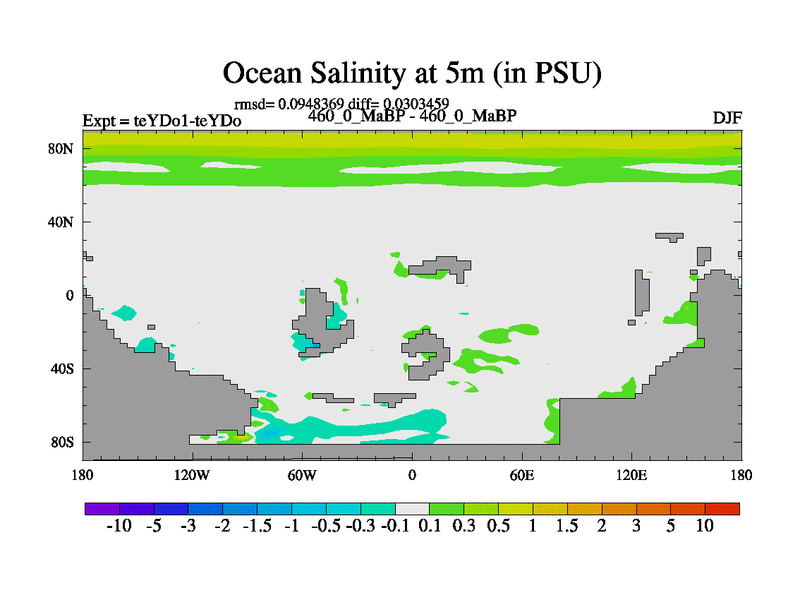 Ocean Salinity at 5m (in PSU)

rmsd= 0.0948369 diff= 0.0303459

Expt = teYDo1-teYDo

460_0_MaBP - 460_0_MaBP

DJF

80N
40N
0
40S
80S

180 120W 60W 0 60E 120E 180

-10 -5 -3 -2 -1.5 -1 -0.5 -0.3 -0.1 0.1 0.3 0.5 1 1.5 2 3 5 10